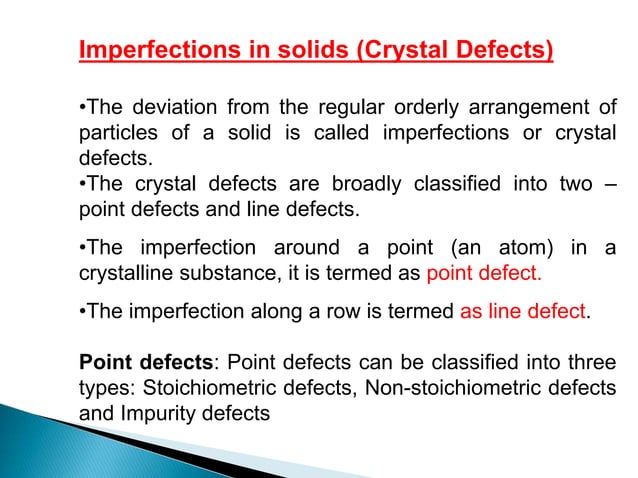 Imperfections in solids (Crystal Defects)

•The deviation from the regular orderly arrangement of particles of a solid is called imperfections or crystal defects.
•The crystal defects are broadly classified into two – point defects and line defects.

•The imperfection around a point (an atom) in a crystalline substance, it is termed as point defect.

•The imperfection along a row is termed as line defect.

Point defects: Point defects can be classified into three types: Stoichiometric defects, Non-stoichiometric defects and Impurity defects